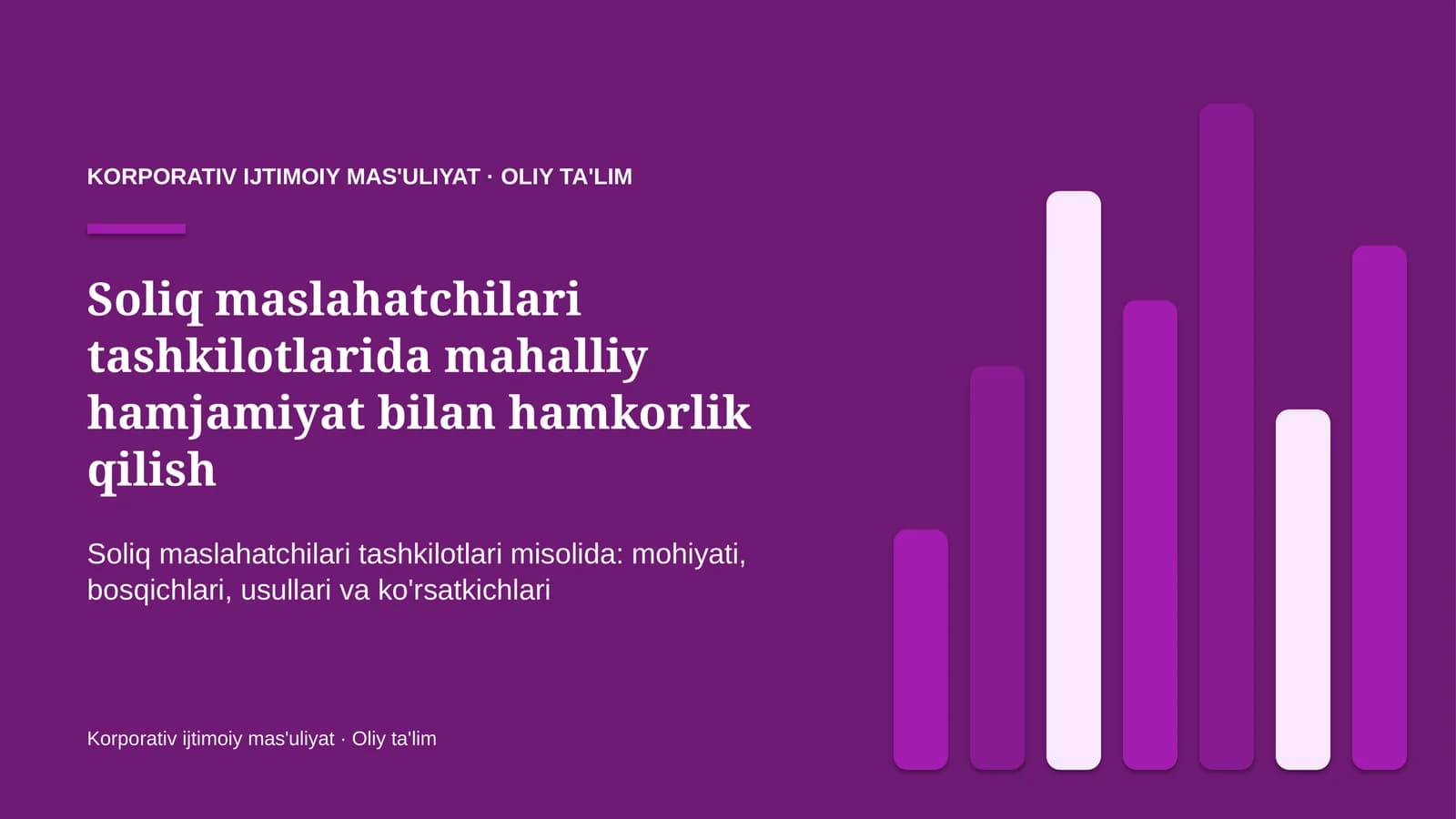 KORPORATIV IJTIMOIY MAS'ULIYAT · OLIY TA'LIM

Soliq maslahatchilari tashkilotlarida mahalliy hamjamiyat bilan hamkorlik qilish

Soliq maslahatchilari tashkilotlari misolida: mohiyati, bosqichlari, usullari va ko'rsatkichlari

Korporativ ijtimoiy mas'uliyat · Oliy ta'lim